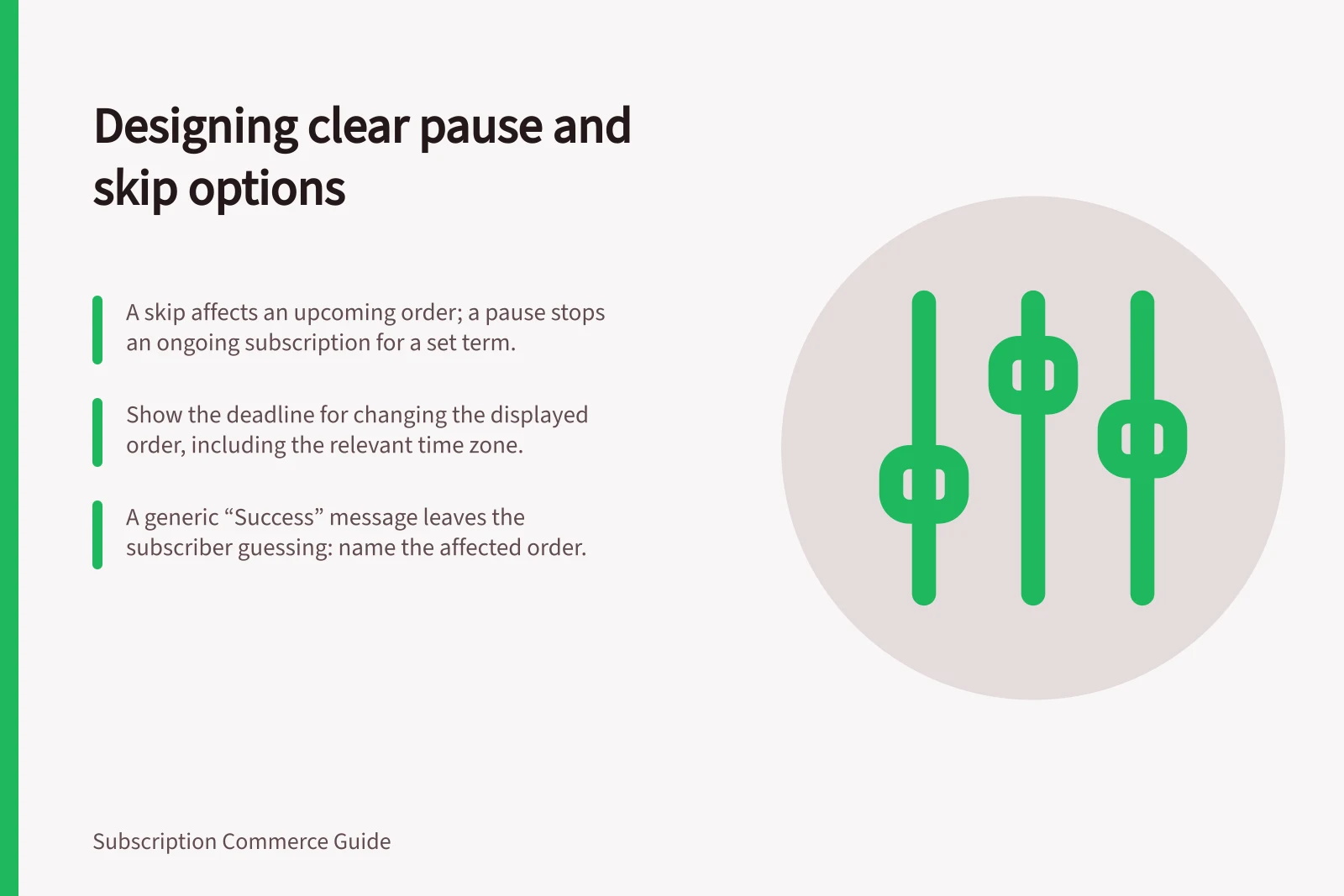 Designing clear pause and skip options

A skip affects an upcoming order; a pause stops an ongoing subscription for a set term.

Show the deadline for changing the displayed order, including the relevant time zone.

A generic "Success" message leaves the subscriber guessing: name the affected order.

Subscription Commerce Guide